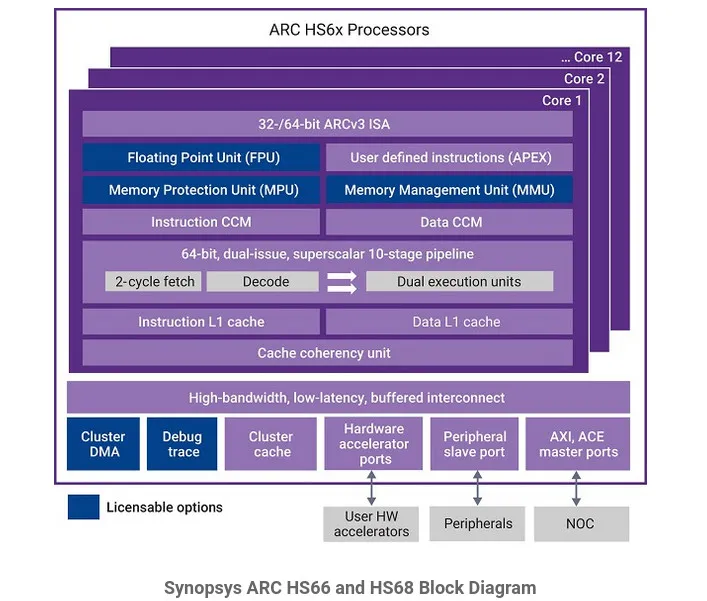 ARC HS6x Processors

... Core 12

Core 2

Core 1

32-/64-bit ARCv3 ISA

Floating Point Unit (FPU)

User defined instructions (APEX)

Memory Protection Unit (MPU)

Memory Management Unit (MMU)

Instruction CCM

Data CCM

64-bit, dual-issue, superscalar 10-stage pipeline

2-cycle fetch

Decode

Dual execution units

Instruction L1 cache

Data L1 cache

Cache coherency unit

High-bandwidth, low-latency, buffered interconnect

Cluster DMA

Debug trace

Cluster cache

Hardware accelerator ports

Peripheral slave port

AXI, ACE master ports

Licensable options

User HW accelerators

Peripherals

NOC

Synopsys ARC HS66 and HS68 Block Diagram